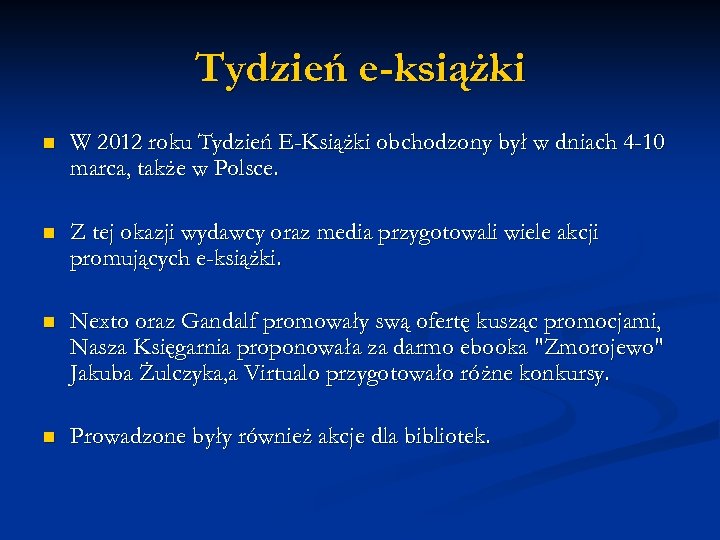 Tydzień e-książki

W 2012 roku Tydzień E-Książki obchodzony był w dniach 4-10 marca, także w Polsce.

Z tej okazji wydawcy oraz media przygotowali wiele akcji promujących e-książki.

Nexto oraz Gandalf promowały swą ofertę kusząc promocjami, Nasza Księgarnia proponowała za darmo ebooka "Zmorojewo" Jakuba Żulczyka,a Virtualo przygotowało różne konkursy.

Prowadzone były również akcje dla bibliotek.